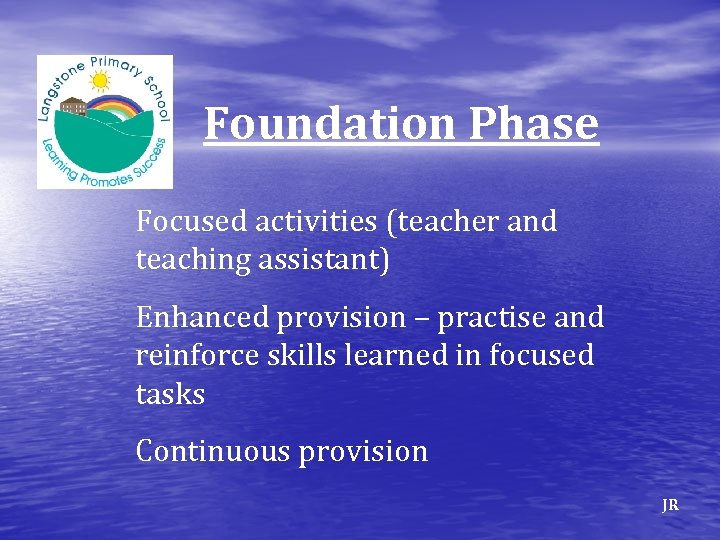 Langstone Primary School
Learning Promotes Success

Foundation Phase

Focused activities (teacher and teaching assistant)

Enhanced provision – practise and reinforce skills learned in focused tasks

Continuous provision

JR